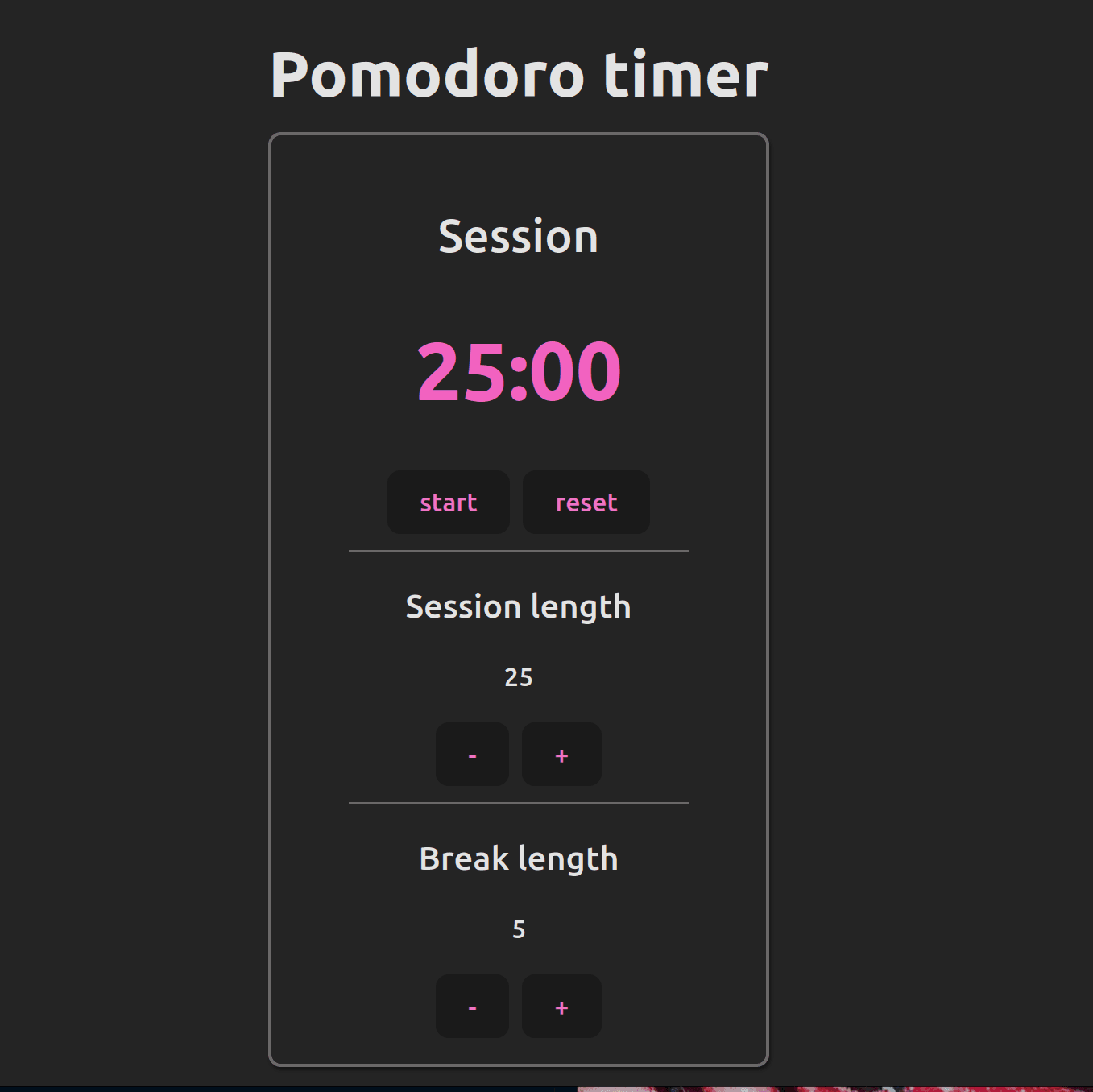 Pomodoro timer

Session

25:00

start reset

Session length

25

- +

Break length

5

- +